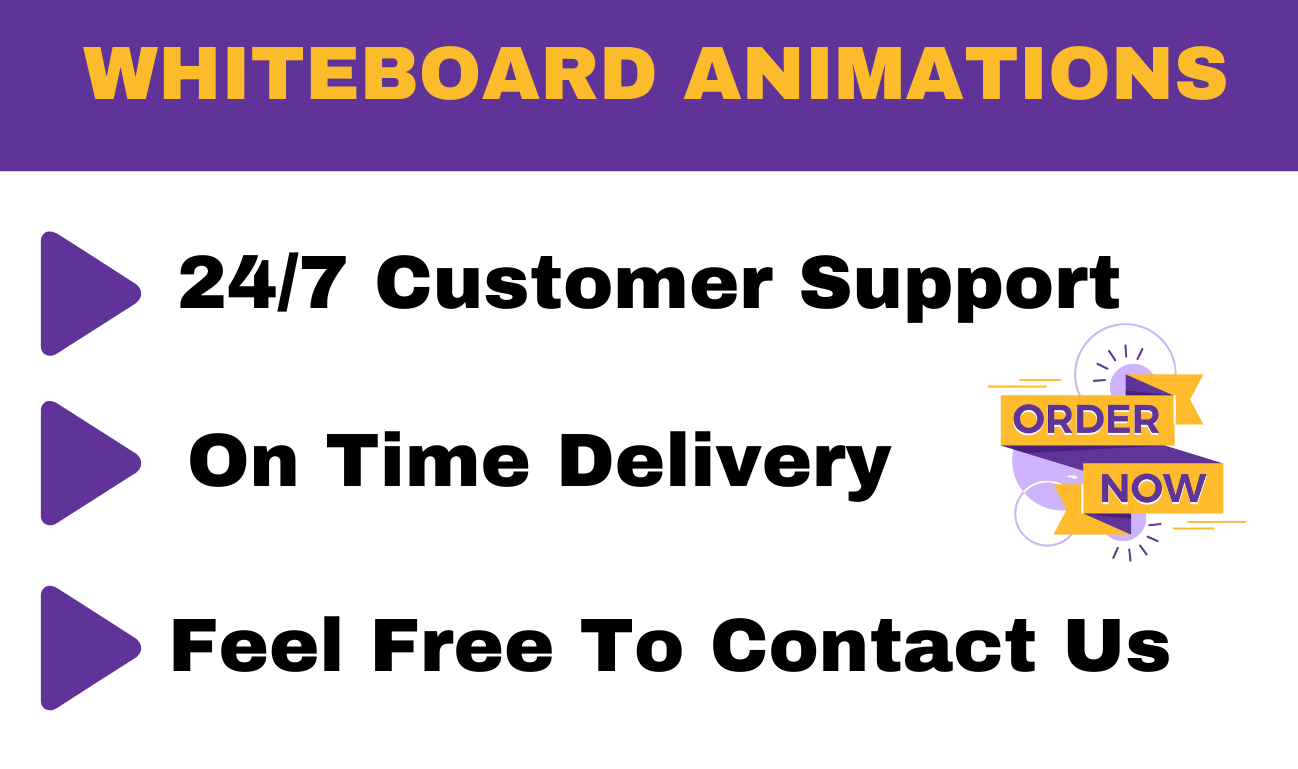 WHITEBOARD ANIMATIONS

24/7 Customer Support

On Time Delivery

ORDER NOW

Feel Free To Contact Us